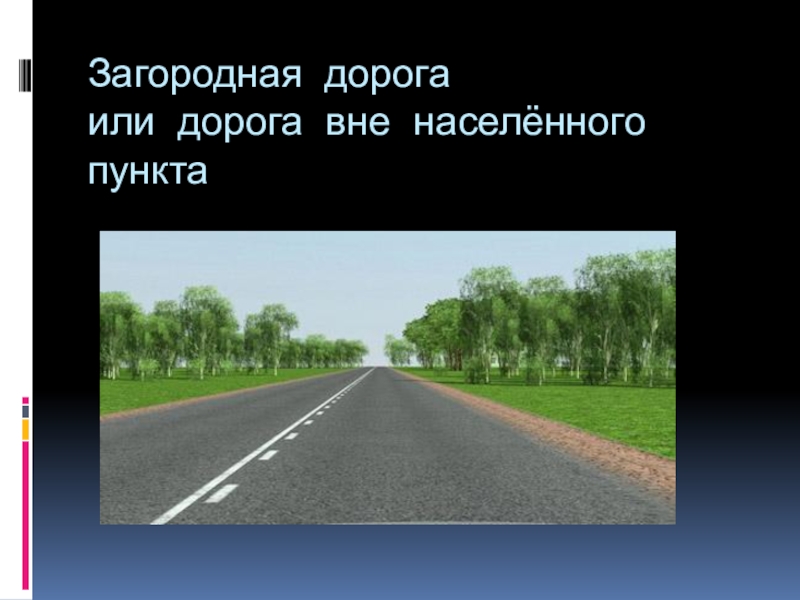 Загородная дорога
или дорога вне населённого пункта